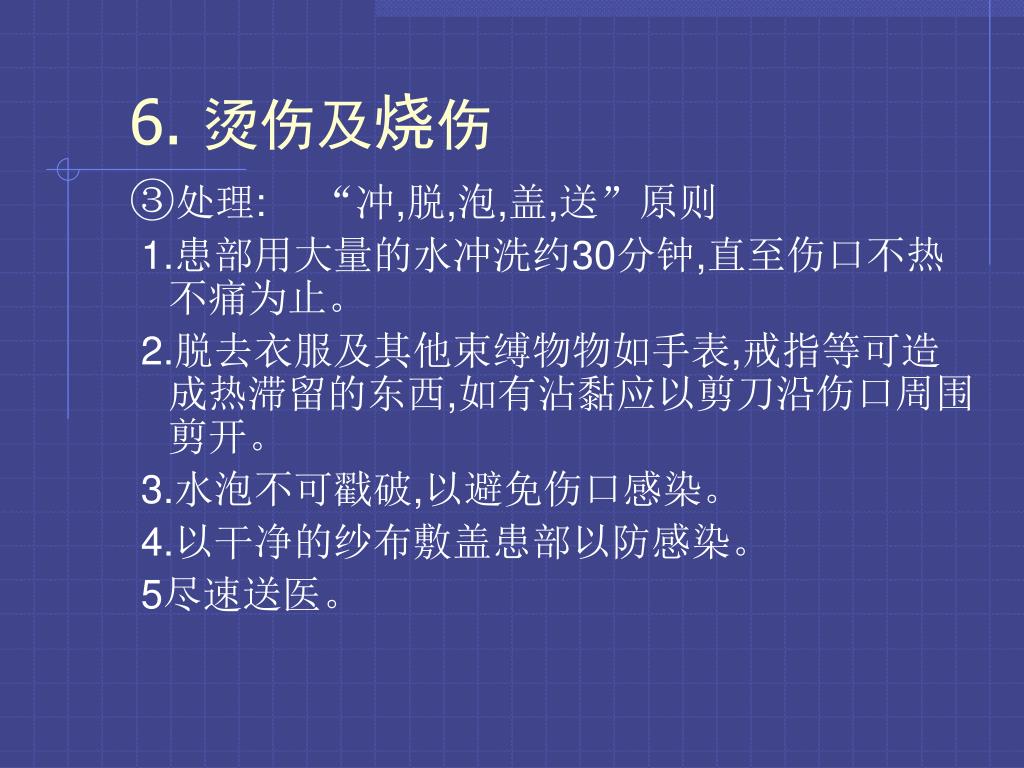 6. 烫伤及烧伤

③处理: “冲,脱,泡,盖,送”原则

1.患部用大量的水冲洗约30分钟,直至伤口不热不痛为止。

2.脱去衣服及其他束缚物物如手表,戒指等可造成热滞留的东西,如有沾黏应以剪刀沿伤口周围剪开。

3.水泡不可戳破,以避免伤口感染。

4.以干净的纱布敷盖患部以防感染。

5尽速送医。